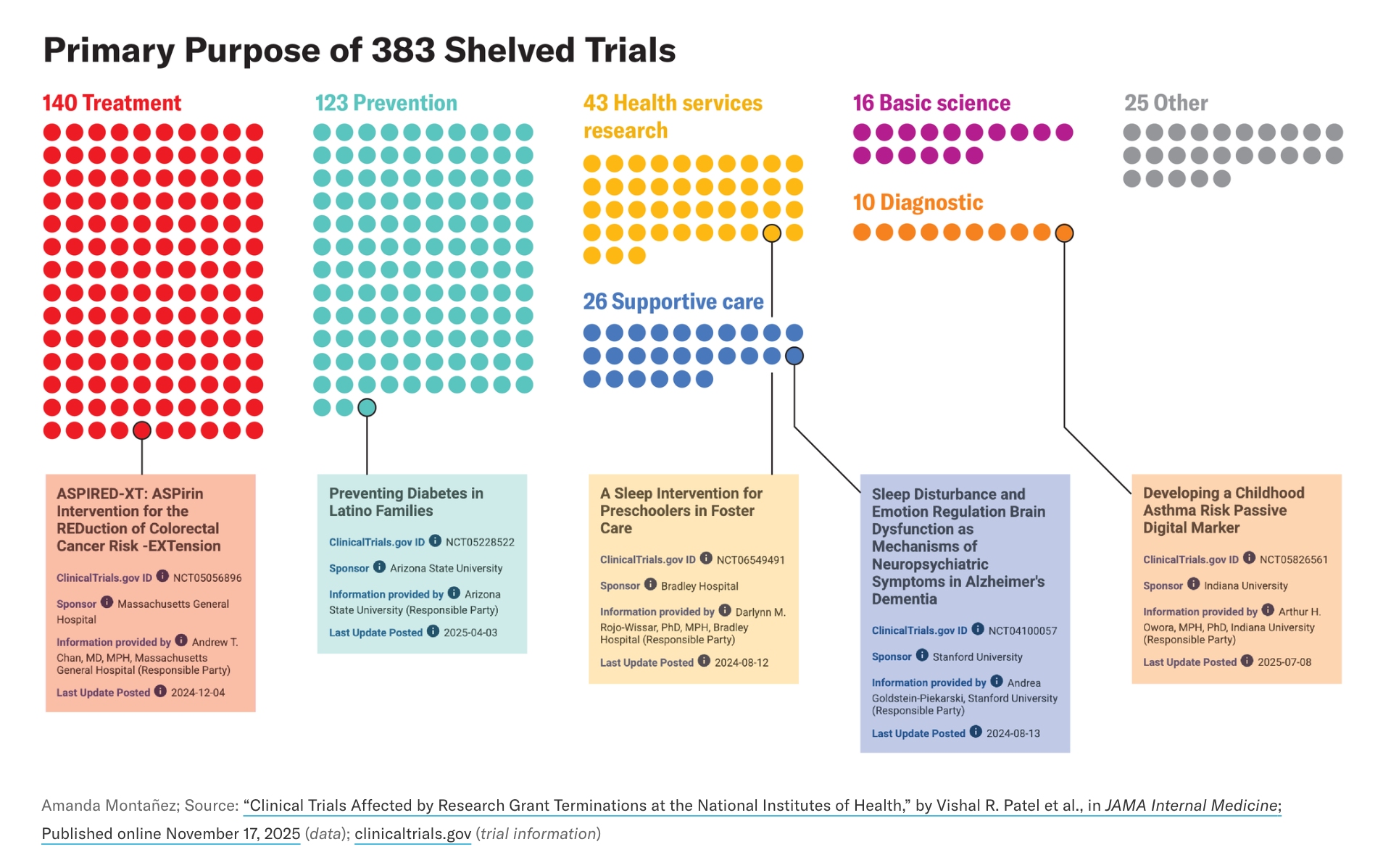 Primary Purpose of 383 Shelved Trials

140 Treatment

123 Prevention

43 Health services research

26 Supportive care

16 Basic science

10 Diagnostic

25 Other

ASPIRED-XT: ASPirin Intervention for the REDuction of Colorectal Cancer Risk -EXTension

ClinicalTrials.gov ID NCT05056896

Sponsor Massachusetts General Hospital

Information provided by Andrew T. Chan, MD, MPH, Massachusetts General Hospital (Responsible Party)

Last Update Posted 2024-12-04

Preventing Diabetes in Latino Families

ClinicalTrials.gov ID NCT05228522

Sponsor Arizona State University

Information provided by Arizona State University (Responsible Party)

Last Update Posted 2025-04-03

A Sleep Intervention for Preschoolers in Foster Care

ClinicalTrials.gov ID NCT06549491

Sponsor Bradley Hospital

Information provided by Darlynn M. Rojo-Wissar, PhD, MPH, Bradley Hospital (Responsible Party)

Last Update Posted 2024-08-12

Sleep Disturbance and Emotion Regulation Brain Dysfunction as Mechanisms of Neuropsychiatric Symptoms in Alzheimer's Dementia

ClinicalTrials.gov ID NCT04100057

Sponsor Stanford University

Information provided by Andrea Goldstein-Piekarski, Stanford University (Responsible Party)

Last Update Posted 2024-08-13

Developing a Childhood Asthma Risk Passive Digital Marker

ClinicalTrials.gov ID NCT05826561

Sponsor Indiana University

Information provided by Arthur H. Owora, MPH, PhD, Indiana University (Responsible Party)

Last Update Posted 2025-07-08

Amanda Montañez; Source: “Clinical Trials Affected by Research Grant Terminations at the National Institutes of Health,” by Vishal R. Patel et al., in JAMA Internal Medicine; Published online November 17, 2025 (data); clinicaltrials.gov (trial information)